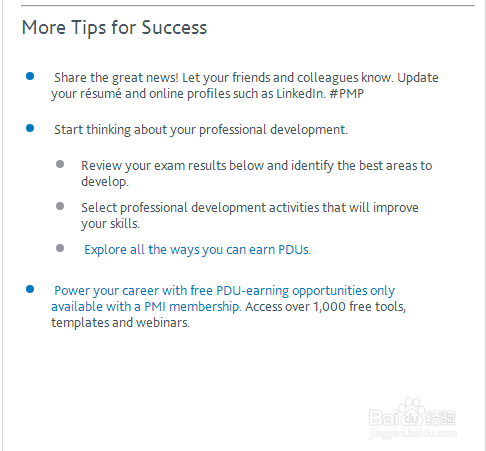 More Tips for Success

- Share the great news! Let your friends and colleagues know. Update your résumé and online profiles such as LinkedIn. #PMP

- Start thinking about your professional development.

  - Review your exam results below and identify the best areas to develop.

  - Select professional development activities that will improve your skills.

  - Explore all the ways you can earn PDUs.

- Power your career with free PDU-earning opportunities only available with a PMI membership. Access over 1,000 free tools, templates and webinars.

Baidu 经验
jingyan.baidu.com